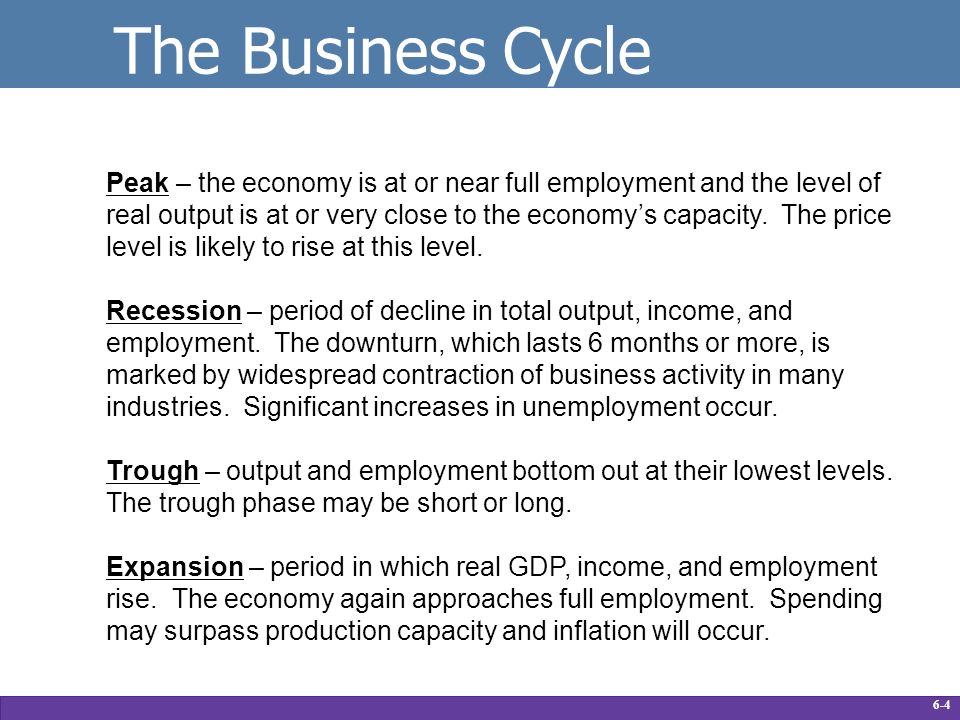 The Business Cycle

Peak – the economy is at or near full employment and the level of real output is at or very close to the economy’s capacity. The price level is likely to rise at this level.

Recession – period of decline in total output, income, and employment. The downturn, which lasts 6 months or more, is marked by widespread contraction of business activity in many industries. Significant increases in unemployment occur.

Trough – output and employment bottom out at their lowest levels. The trough phase may be short or long.

Expansion – period in which real GDP, income, and employment rise. The economy again approaches full employment. Spending may surpass production capacity and inflation will occur.

6-4